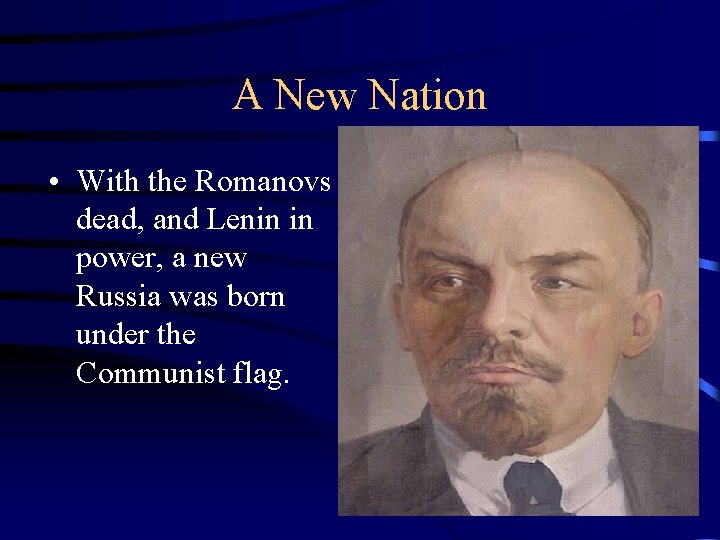 A New Nation

• With the Romanovs dead, and Lenin in power, a new Russia was born under the Communist flag.